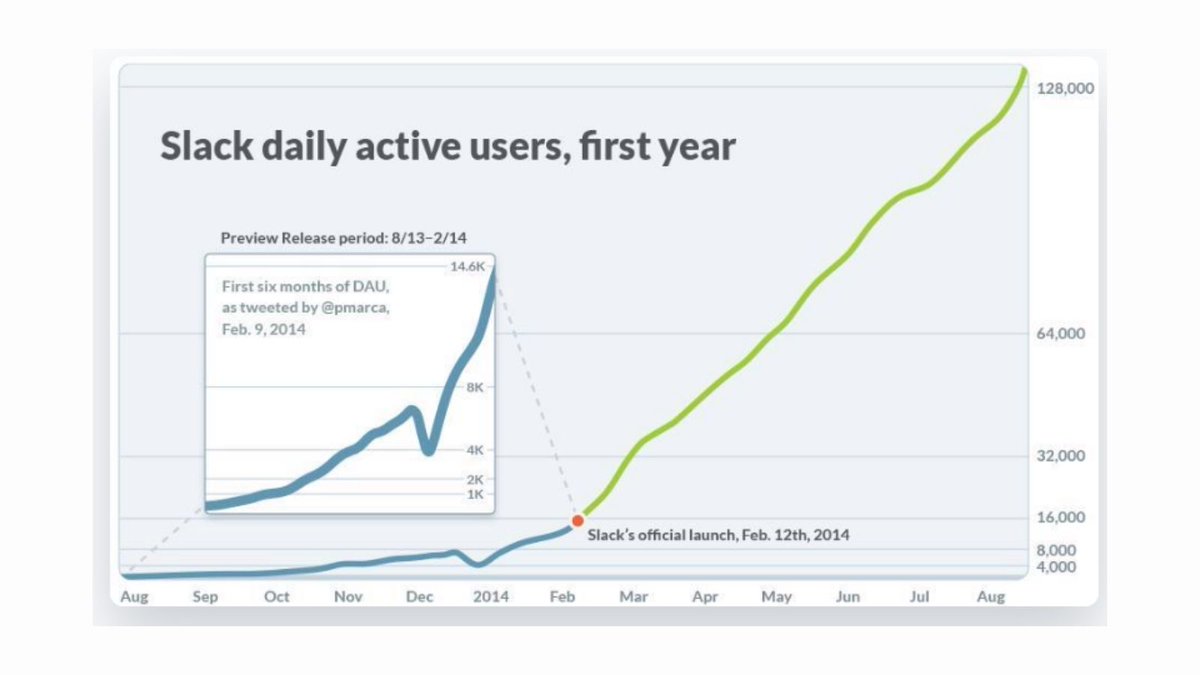 Slack daily active users, first year

Preview Release period: 8/13–2/14

First six months of DAU, as tweeted by @pmarca, Feb. 9, 2014

14.6K
8K
4K
2K
1K

Slack's official launch, Feb. 12th, 2014

128,000
64,000
32,000
16,000
8,000
4,000

Aug Sep Oct Nov Dec 2014 Feb Mar Apr May Jun Jul Aug